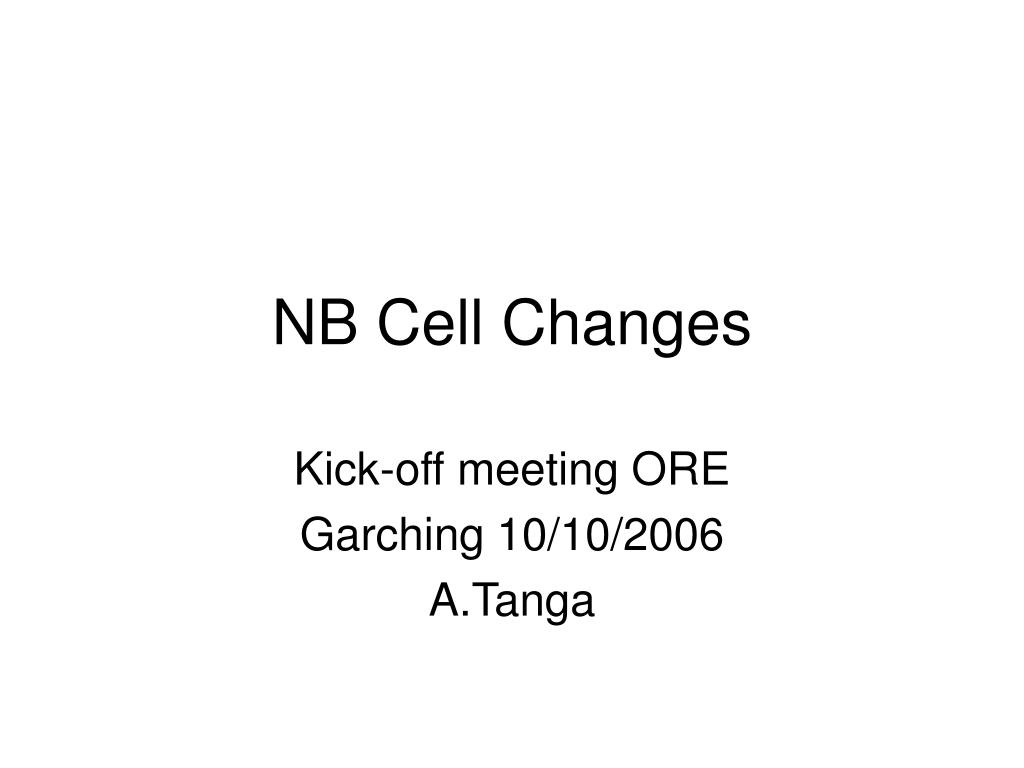 NB Cell Changes

Kick-off meeting ORE
Garching 10/10/2006
A.Tanga